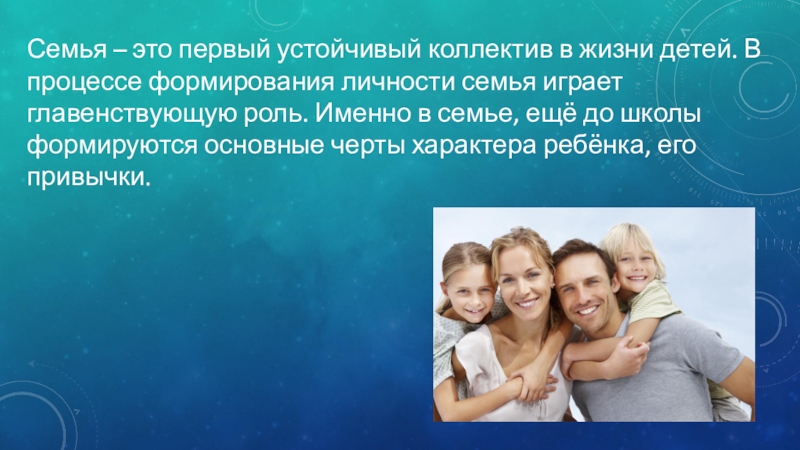 Семья – это первый устойчивый коллектив в жизни детей. В процессе формирования личности семья играет главенствующую роль. Именно в семье, ещё до школы формируются основные черты характера ребёнка, его привычки.